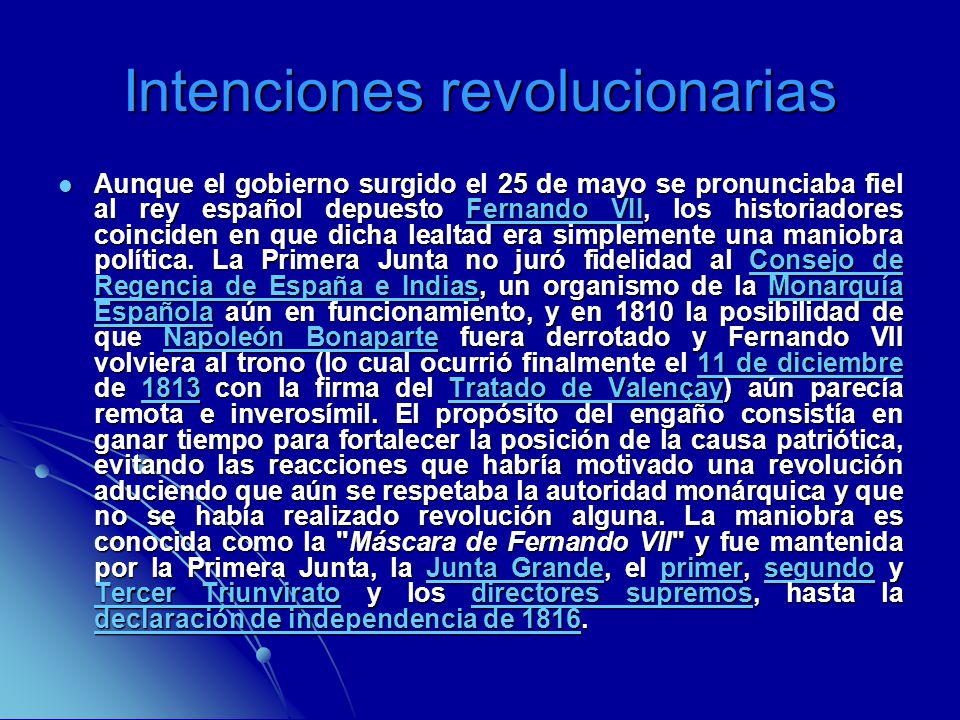 Intenciones revolucionarias

Aunque el gobierno surgido el 25 de mayo se pronunciaba fiel al rey español depuesto Fernando VII, los historiadores coinciden en que dicha lealtad era simplemente una maniobra política. La Primera Junta no juró fidelidad al Consejo de Regencia de España e Indias, un organismo de la Monarquía Española aún en funcionamiento, y en 1810 la posibilidad de que Napoleón Bonaparte fuera derrotado y Fernando VII volviera al trono (lo cual ocurrió finalmente el 11 de diciembre de 1813 con la firma del Tratado de Valençay) aún parecía remota e inverosímil. El propósito del engaño consistía en ganar tiempo para fortalecer la posición de la causa patriótica, evitando las reacciones que habría motivado una revolución aduciendo que aún se respetaba la autoridad monárquica y que no se había realizado revolución alguna. La maniobra es conocida como la "Máscara de Fernando VII" y fue mantenida por la Primera Junta, la Junta Grande, el primer, segundo y Tercer Triunvirato y los directores supremos, hasta la declaración de independencia de 1816.